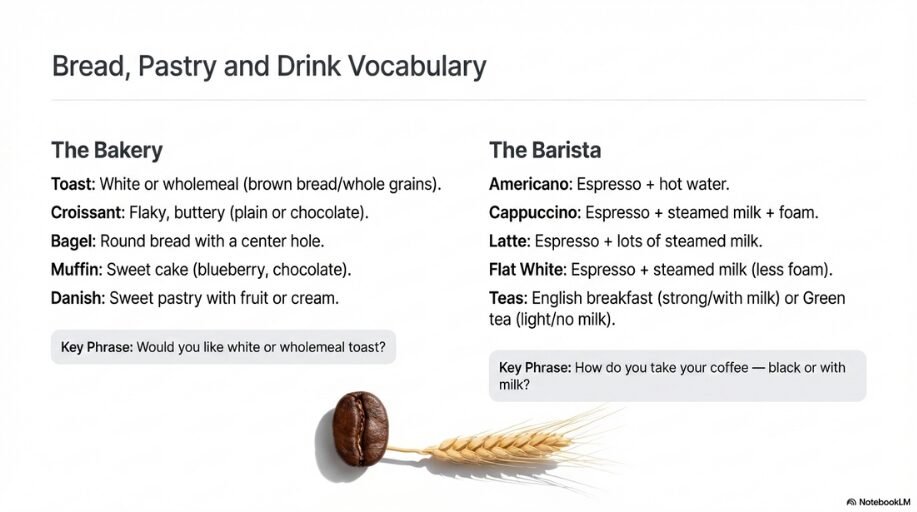 Bread, Pastry and Drink Vocabulary

The Bakery

Toast: White or wholemeal (brown bread/whole grains).

Croissant: Flaky, buttery (plain or chocolate).

Bagel: Round bread with a center hole.

Muffin: Sweet cake (blueberry, chocolate).

Danish: Sweet pastry with fruit or cream.

Key Phrase: Would you like white or wholemeal toast?

The Barista

Americano: Espresso + hot water.

Cappuccino: Espresso + steamed milk + foam.

Latte: Espresso + lots of steamed milk.

Flat White: Espresso + steamed milk (less foam).

Teas: English breakfast (strong/with milk) or Green tea (light/no milk).

Key Phrase: How do you take your coffee — black or with milk?

NotebookLM